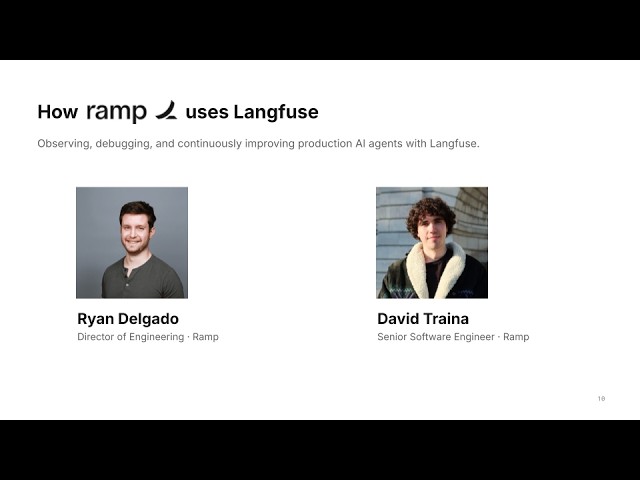 How ramp uses Langfuse

Observing, debugging, and continuously improving production AI agents with Langfuse.

Ryan Delgado
Director of Engineering · Ramp

David Traina
Senior Software Engineer · Ramp

10